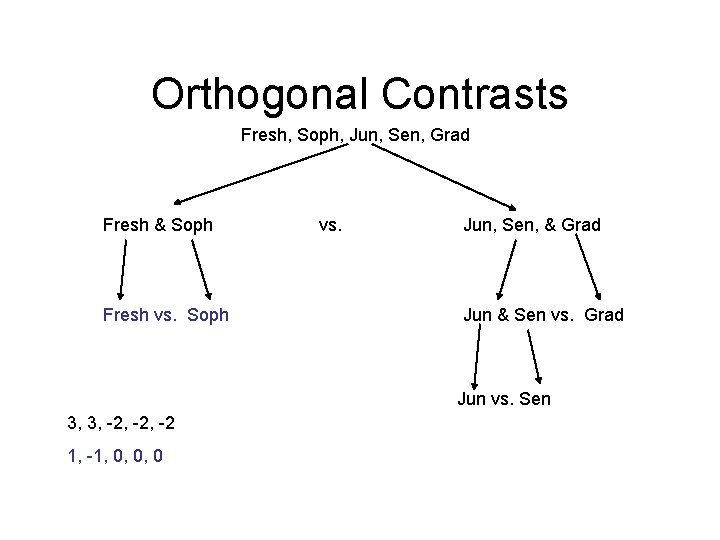 Orthogonal Contrasts

Fresh, Soph, Jun, Sen, Grad

Fresh & Soph

vs.

Jun, Sen, & Grad

Fresh vs. Soph

Jun & Sen vs. Grad

Jun vs. Sen

3, 3, -2, -2, -2

1, -1, 0, 0, 0